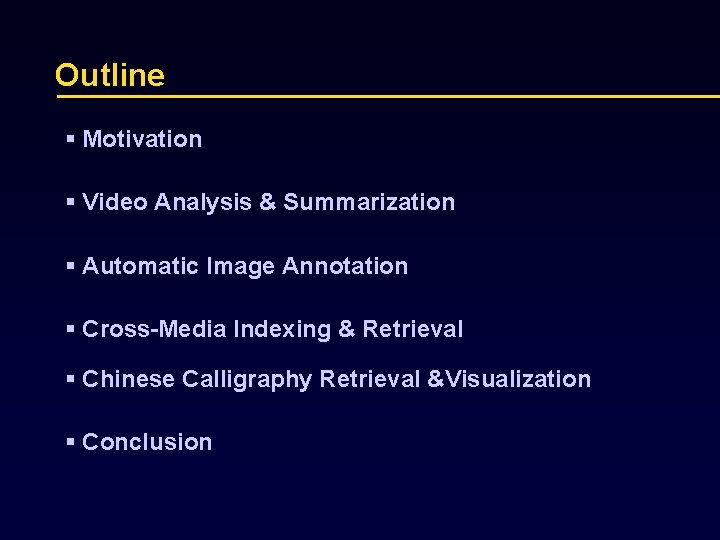 Outline

▪ Motivation

▪ Video Analysis & Summarization

▪ Automatic Image Annotation

▪ Cross-Media Indexing & Retrieval

▪ Chinese Calligraphy Retrieval &Visualization

▪ Conclusion